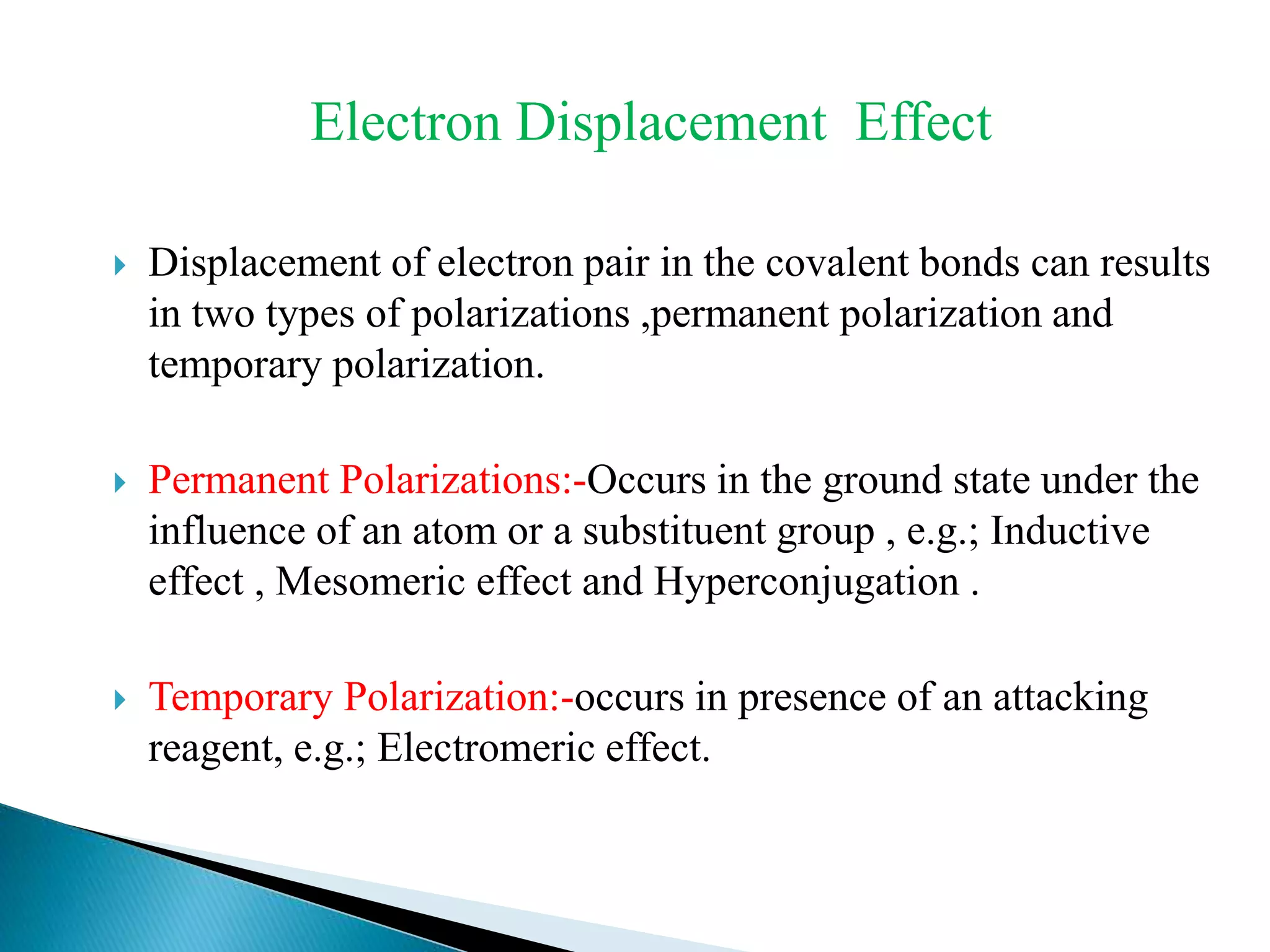 Electron Displacement  Effect

Displacement of electron pair in the covalent bonds can results in two types of polarizations ,permanent polarization and temporary polarization.

Permanent Polarizations:-Occurs in the ground state under the influence of an atom or a substituent group , e.g.; Inductive effect , Mesomeric effect and Hyperconjugation .

Temporary Polarization:-occurs in presence of an attacking reagent, e.g.; Electromeric effect.